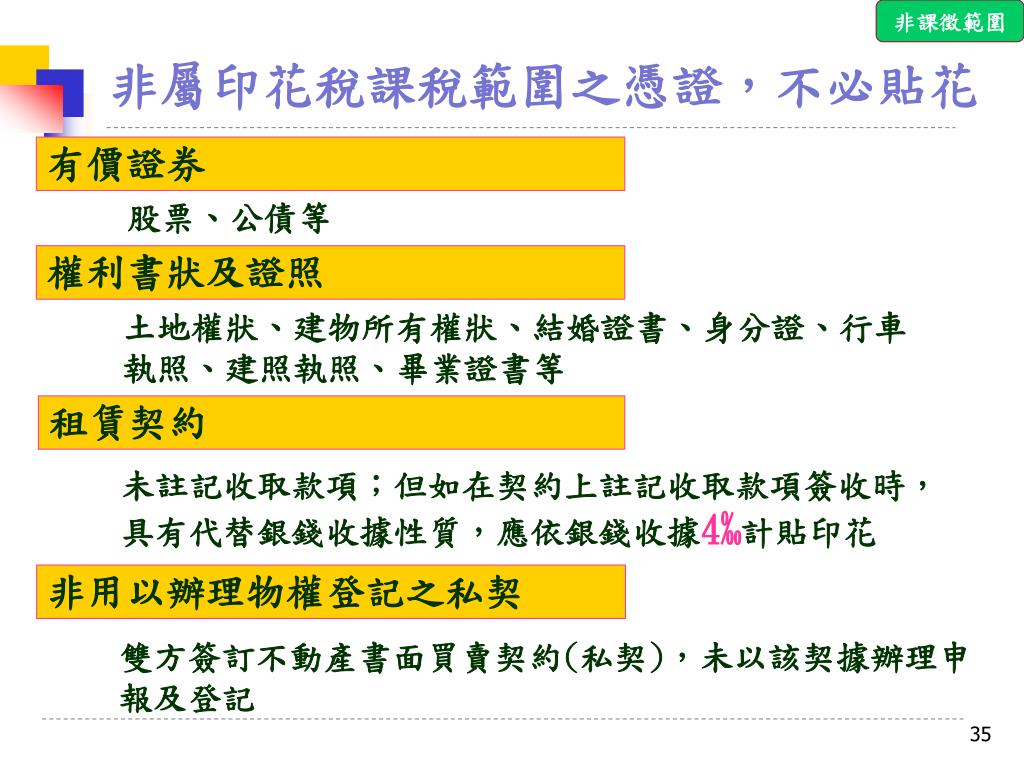 非課徵範圍

非屬印花稅課稅範圍之憑證，不必貼花

有價證券

股票、公債等

權利書狀及證照

土地權狀、建物所有權狀、結婚證書、身分證、行車執照、建照執照、畢業證書等

租賃契約

未註記收取款項；但如在契約上註記收取款項簽收時，具有代替銀錢收據性質，應依銀錢收據4‰計貼印花

非用以辦理物權登記之私契

雙方簽訂不動產書面買賣契約(私契)，未以該契據辦理申報及登記

35